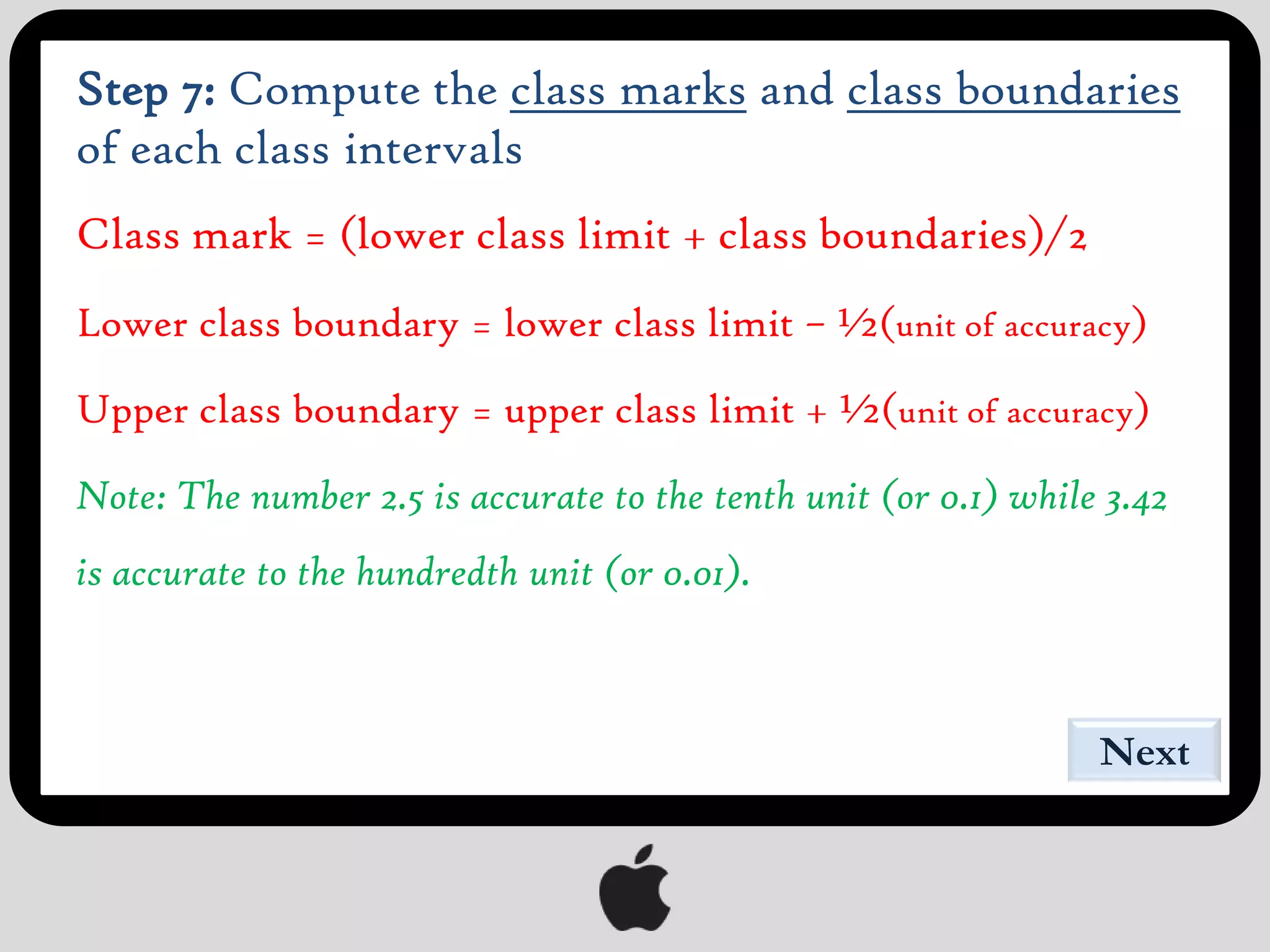 Step 7: Compute the class marks and class boundaries of each class intervals

Class mark = (lower class limit + class boundaries)/2

Lower class boundary = lower class limit – ½(unit of accuracy)

Upper class boundary = upper class limit + ½(unit of accuracy)

Note: The number 2.5 is accurate to the tenth unit (or 0.1) while 3.42 is accurate to the hundredth unit (or 0.01).

Next